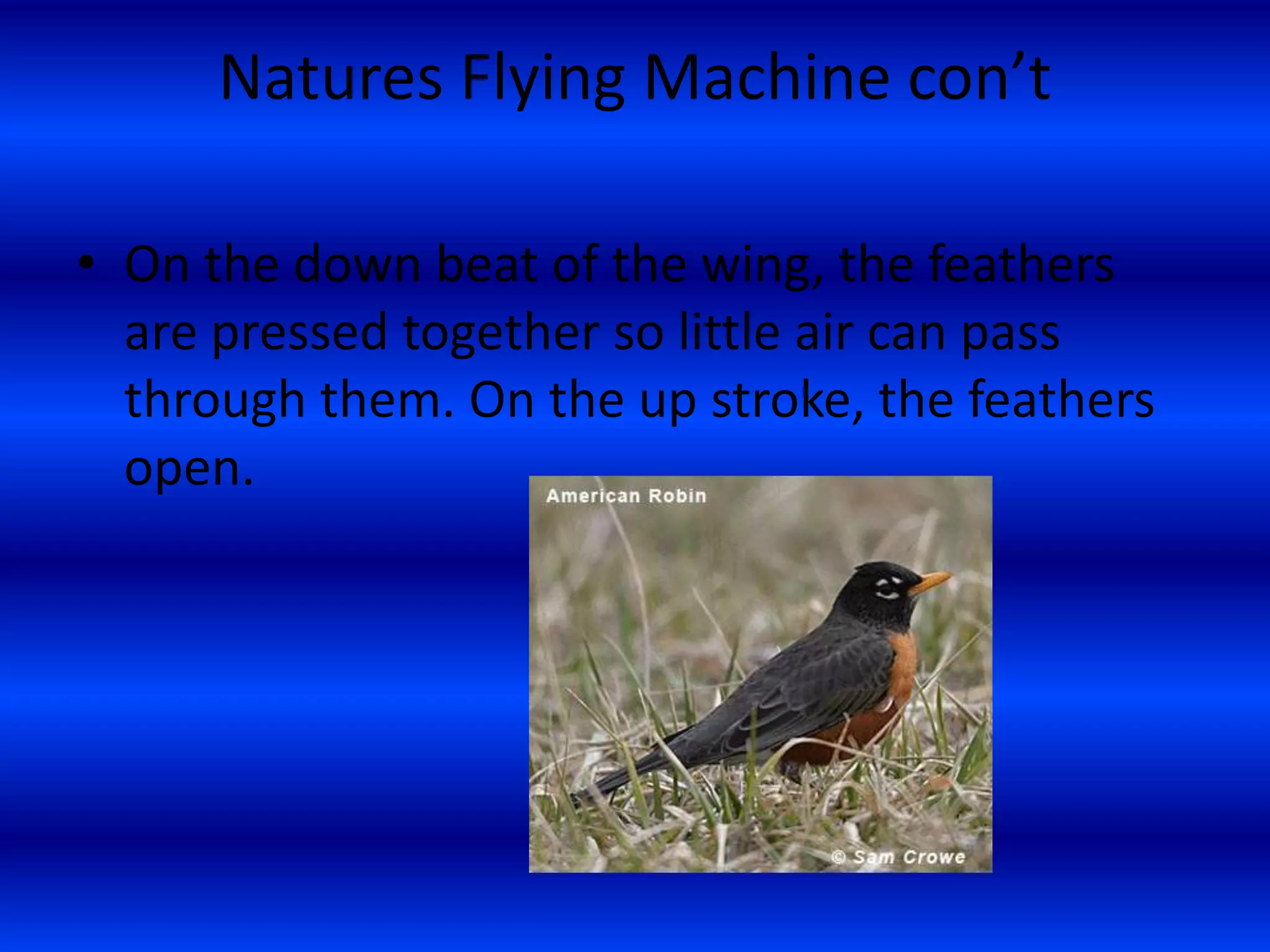 Natures Flying Machine con’t

• On the down beat of the wing, the feathers are pressed together so little air can pass through them. On the up stroke, the feathers open.

American Robin

© Sam Crowe